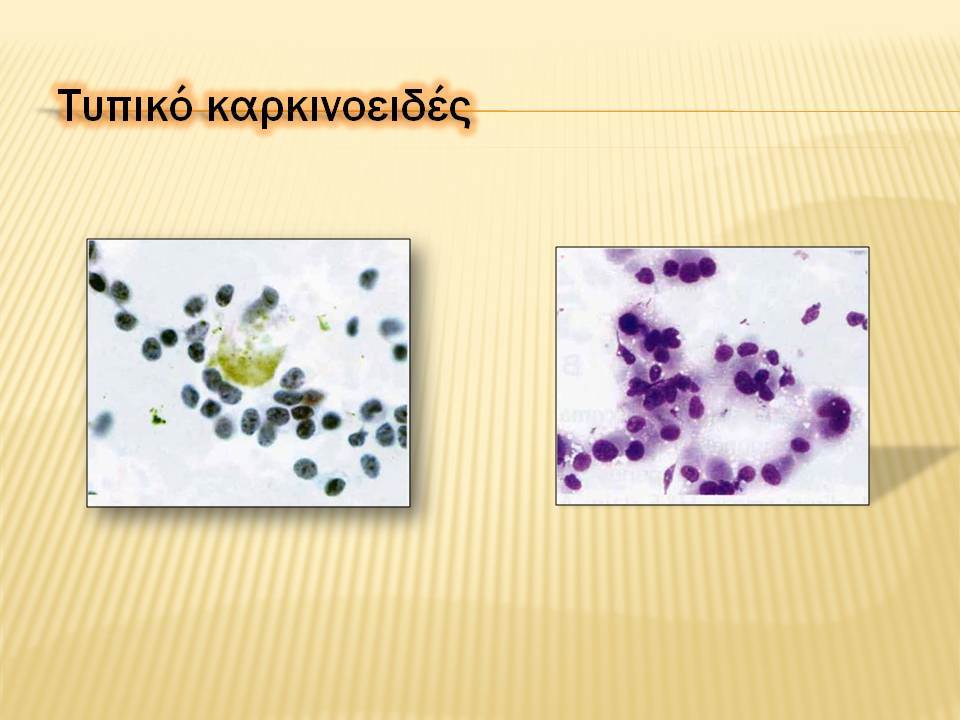 Τυπικό καρκινοειδές